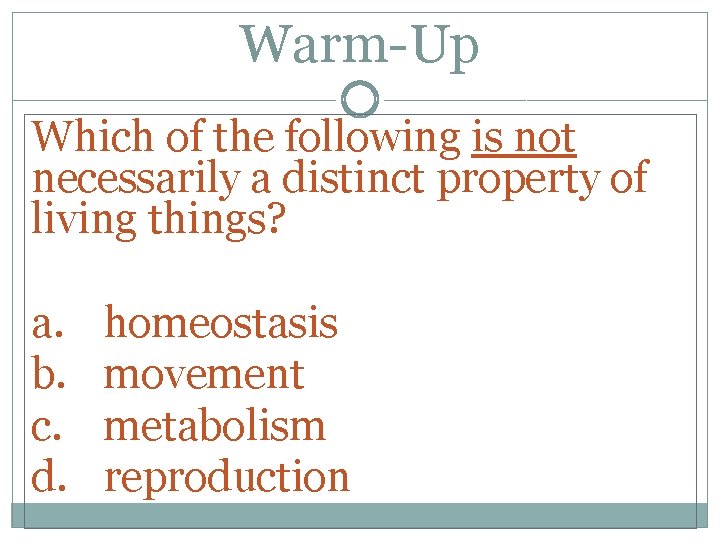 Warm-Up

Which of the following is not necessarily a distinct property of living things?

a. homeostasis
b. movement
c. metabolism
d. reproduction